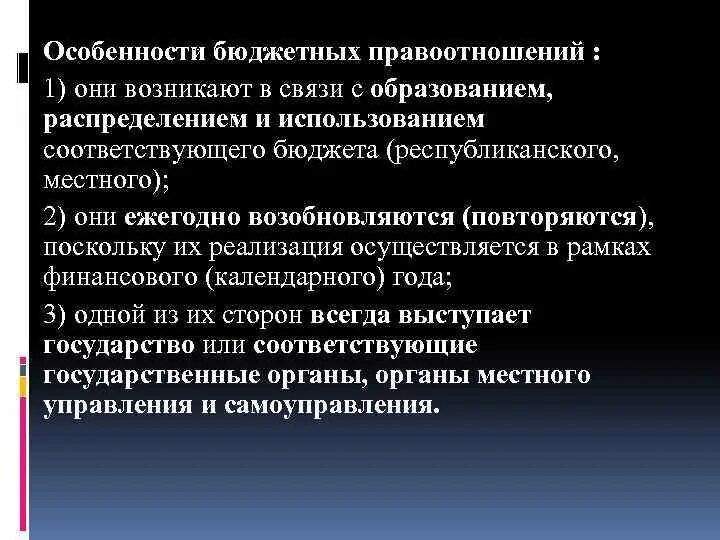 Особенности бюджетных правоотношений :

1) они возникают в связи с образованием, распределением и использованием соответствующего бюджета (республиканского, местного);

2) они ежегодно возобновляются (повторяются), поскольку их реализация осуществляется в рамках финансового (календарного) года;

3) одной из их сторон всегда выступает государство или соответствующие государственные органы, органы местного управления и самоуправления.